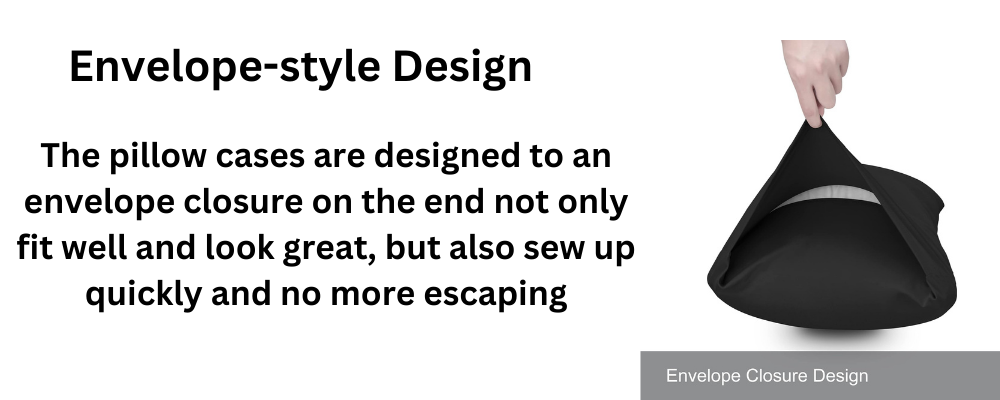 Envelope-style Design

The pillow cases are designed to an envelope closure on the end not only fit well and look great, but also sew up quickly and no more escaping

Envelope Closure Design